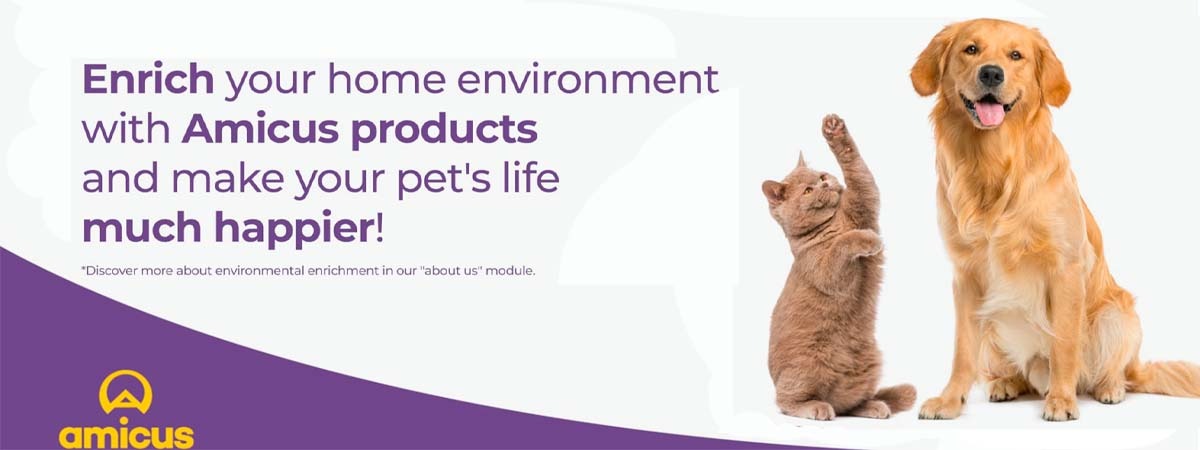 Enrich your home environment with Amicus products and make your pet's life much happier!

*Discover more about environmental enrichment in our "about us" module.

amicus